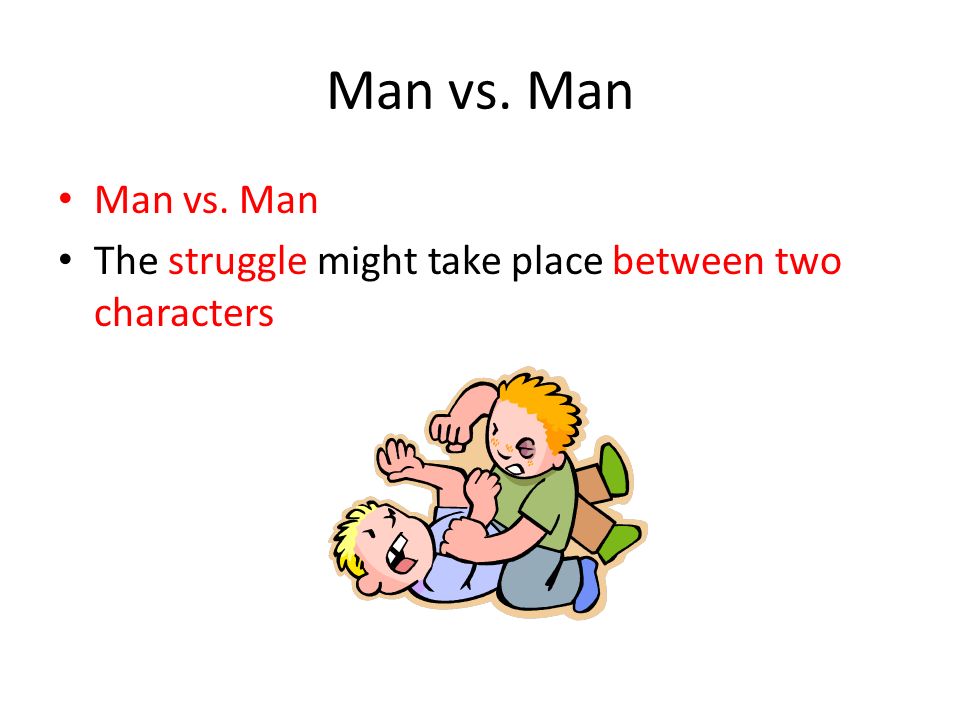 Man vs. Man

• Man vs. Man
• The struggle might take place between two characters